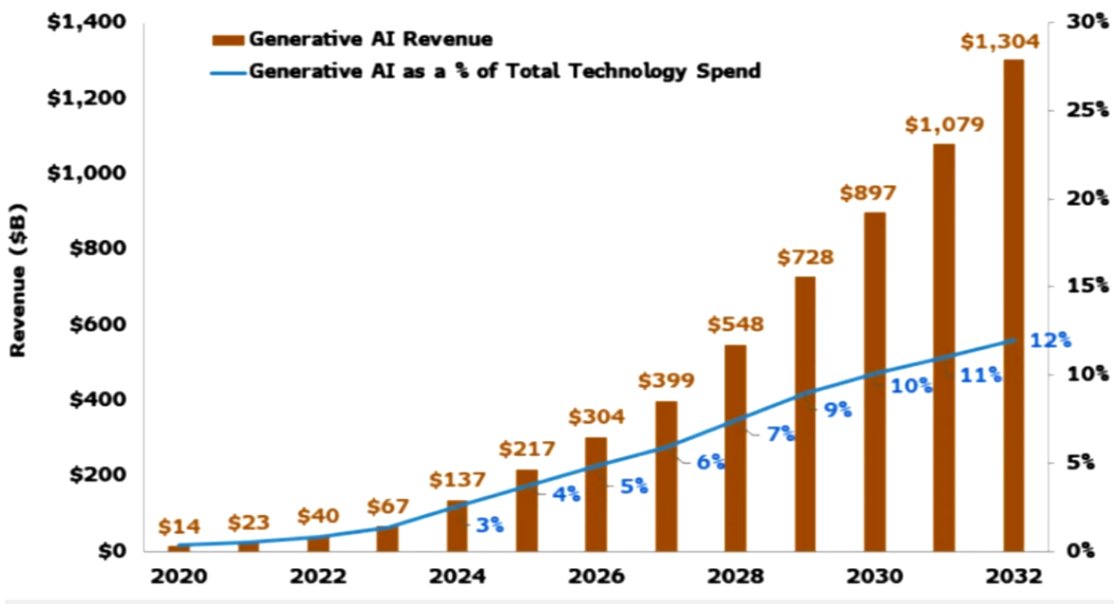 Generative AI Revenue
Generative AI as a % of Total Technology Spend

Revenue ($B)

$1,400
$1,200
$1,000
$800
$600
$400
$200
$0

30%
25%
20%
15%
10%
5%
0%

$14
$23
$40
$67
$137
$217
$304
$399
$548
$728
$897
$1,079
$1,304

3%
4%
5%
6%
7%
9%
10%
11%
12%

2020
2022
2024
2026
2028
2030
2032